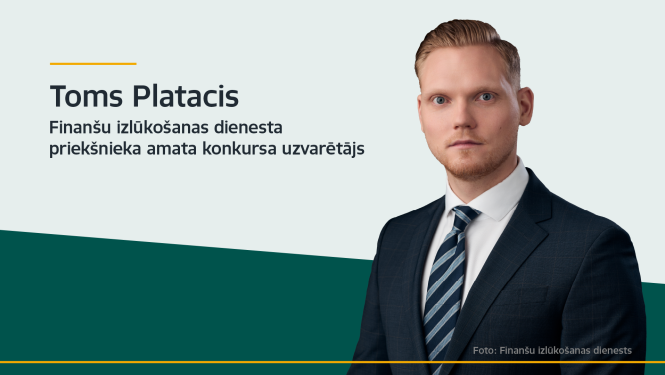 Toms Platacis

Finanšu izlūkošanas dienesta priekšnieka amata konkursa uzvarētājs

Foto: Finanšu izlūkošanas dienests